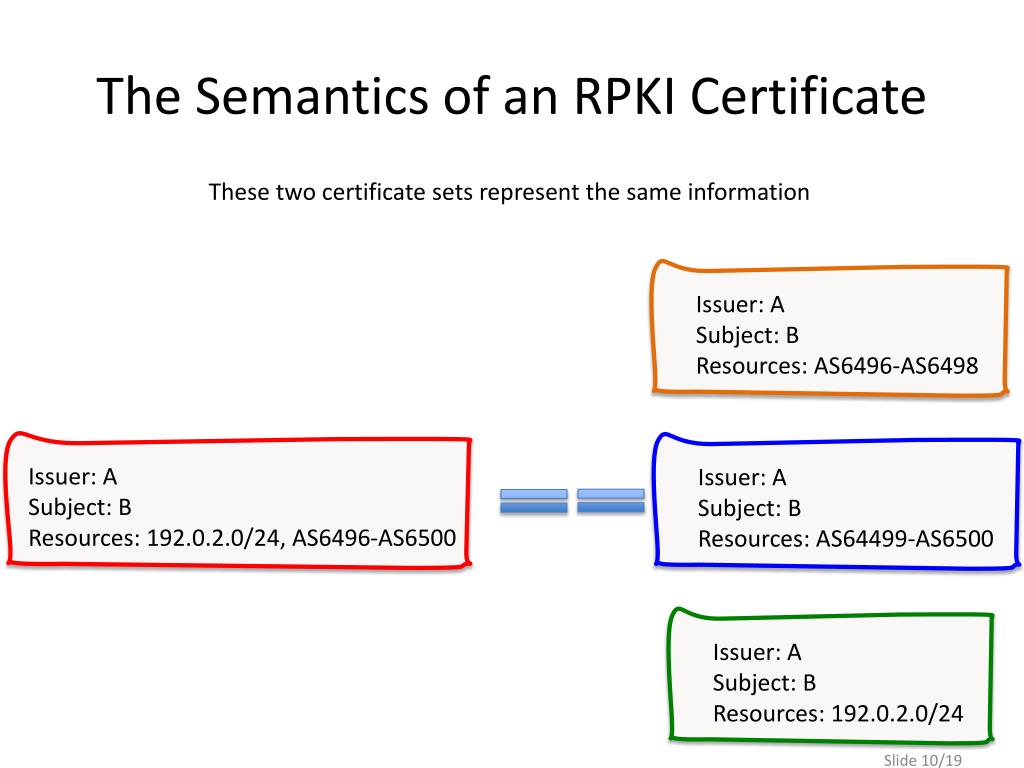 The Semantics of an RPKI Certificate

These two certificate sets represent the same information

Issuer: A
Subject: B
Resources: 192.0.2.0/24, AS6496-AS6500

Issuer: A
Subject: B
Resources: AS6496-AS6498

Issuer: A
Subject: B
Resources: AS64499-AS6500

Issuer: A
Subject: B
Resources: 192.0.2.0/24

Slide 10/19